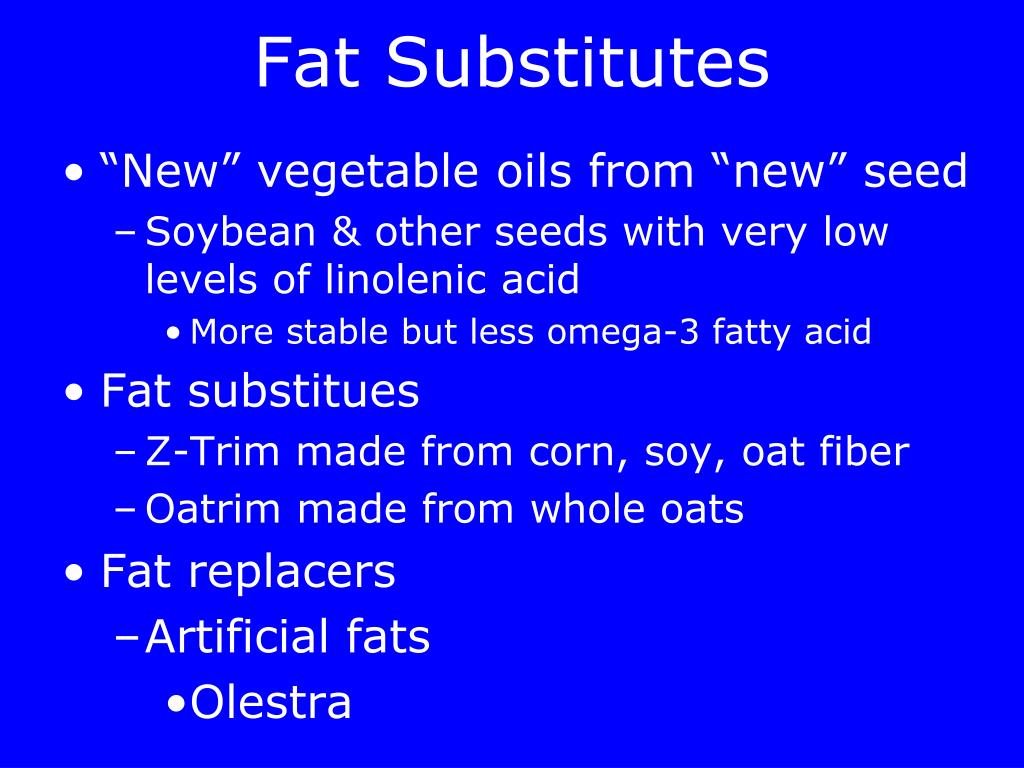 Fat Substitutes

• “New” vegetable oils from “new” seed
– Soybean & other seeds with very low levels of linolenic acid
• More stable but less omega-3 fatty acid
• Fat substitues
– Z-Trim made from corn, soy, oat fiber
– Oatrim made from whole oats
• Fat replacers
– Artificial fats
• Olestra